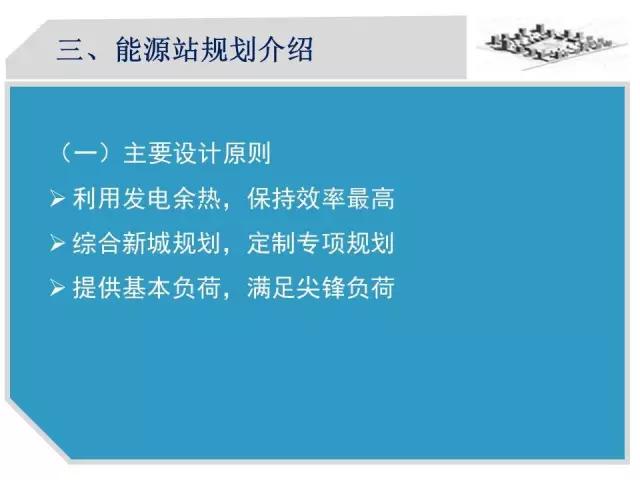 三、能源站规划介绍

（一）主要设计原则

➢ 利用发电余热，保持效率最高

➢ 综合新城规划，定制专项规划

➢ 提供基本负荷，满足尖锋负荷